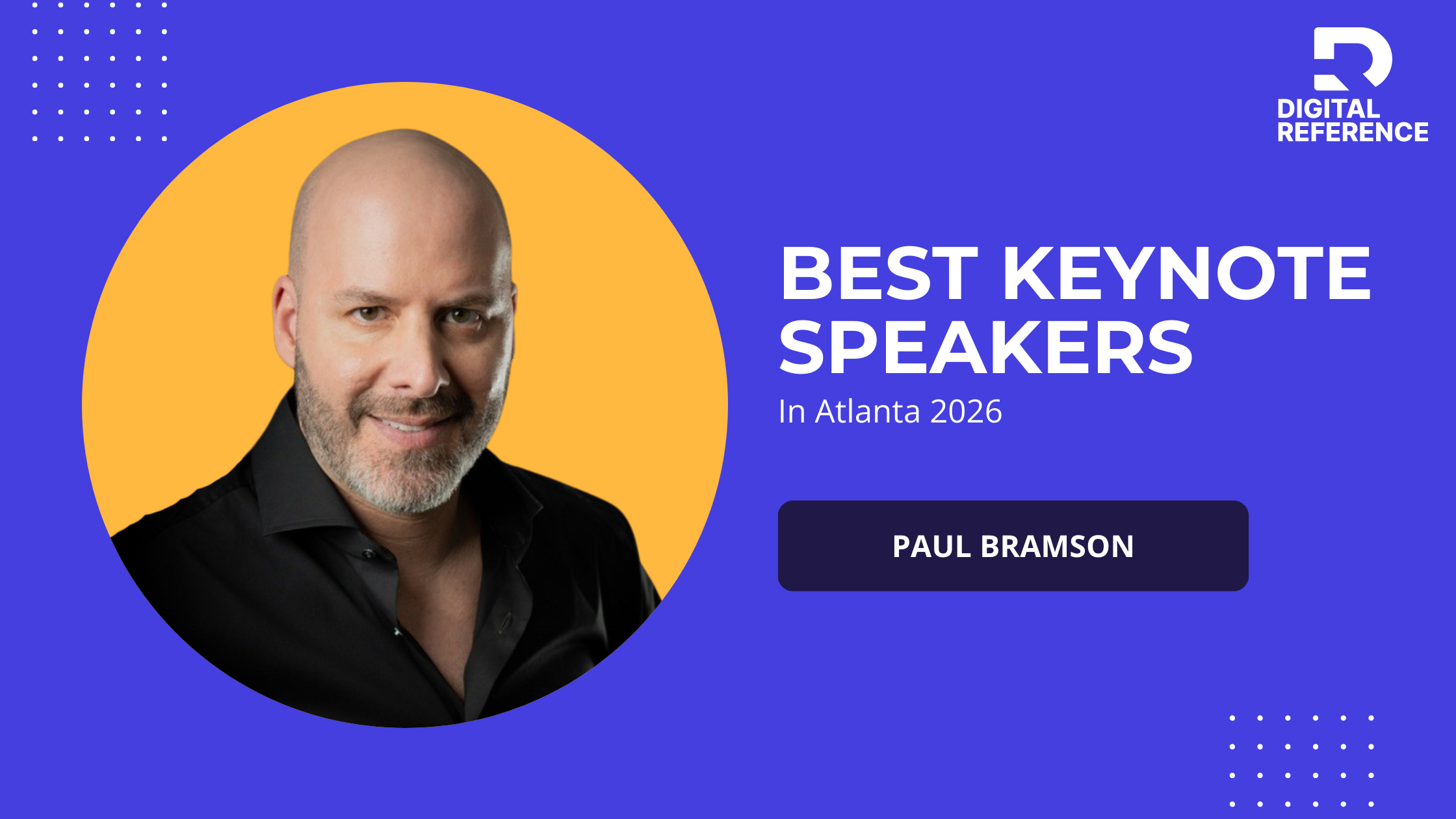 DIGITAL REFERENCE

BEST KEYNOTE SPEAKERS

In Atlanta 2026

PAUL BRAMSON